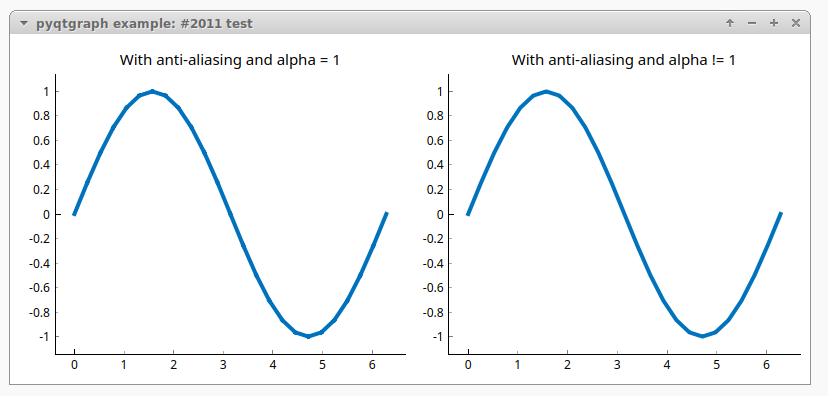 pyqtgraph example: #2011 test

With anti-aliasing and alpha = 1

1
0.8
0.6
0.4
0.2
0
-0.2
-0.4
-0.6
-0.8
-1

0 1 2 3 4 5 6

With anti-aliasing and alpha != 1

1
0.8
0.6
0.4
0.2
0
-0.2
-0.4
-0.6
-0.8
-1

0 1 2 3 4 5 6